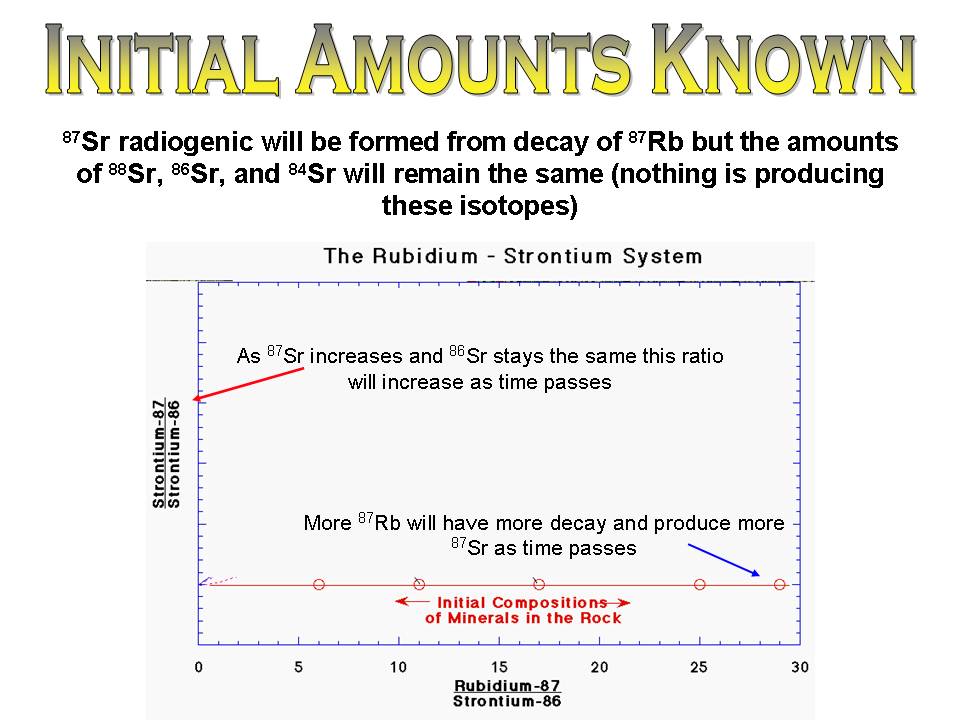 INITIAL AMOUNTS KNOWN

$^{87}$Sr radiogenic will be formed from decay of $^{87}$Rb but the amounts of $^{88}$Sr, $^{86}$Sr, and $^{84}$Sr will remain the same (nothing is producing these isotopes)

The Rubidium - Strontium System

As $^{87}$Sr increases and $^{86}$Sr stays the same this ratio will increase as time passes

Strontium-87
Strontium-86

More $^{87}$Rb will have more decay and produce more $^{87}$Sr as time passes

Initial Compositions of Minerals in the Rock

0 5 10 15 20 25 30

Rubidium-87
Strontium-86